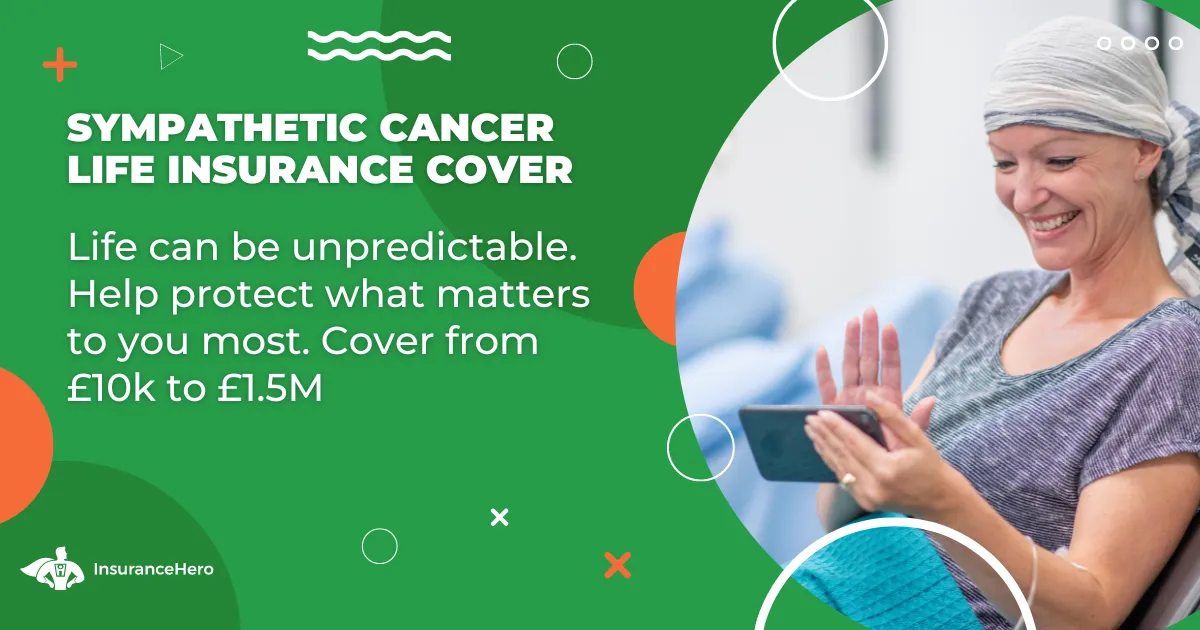 SYMPATHETIC CANCER LIFE INSURANCE COVER

Life can be unpredictable. Help protect what matters to you most. Cover from £10k to £1.5M

InsuranceHero